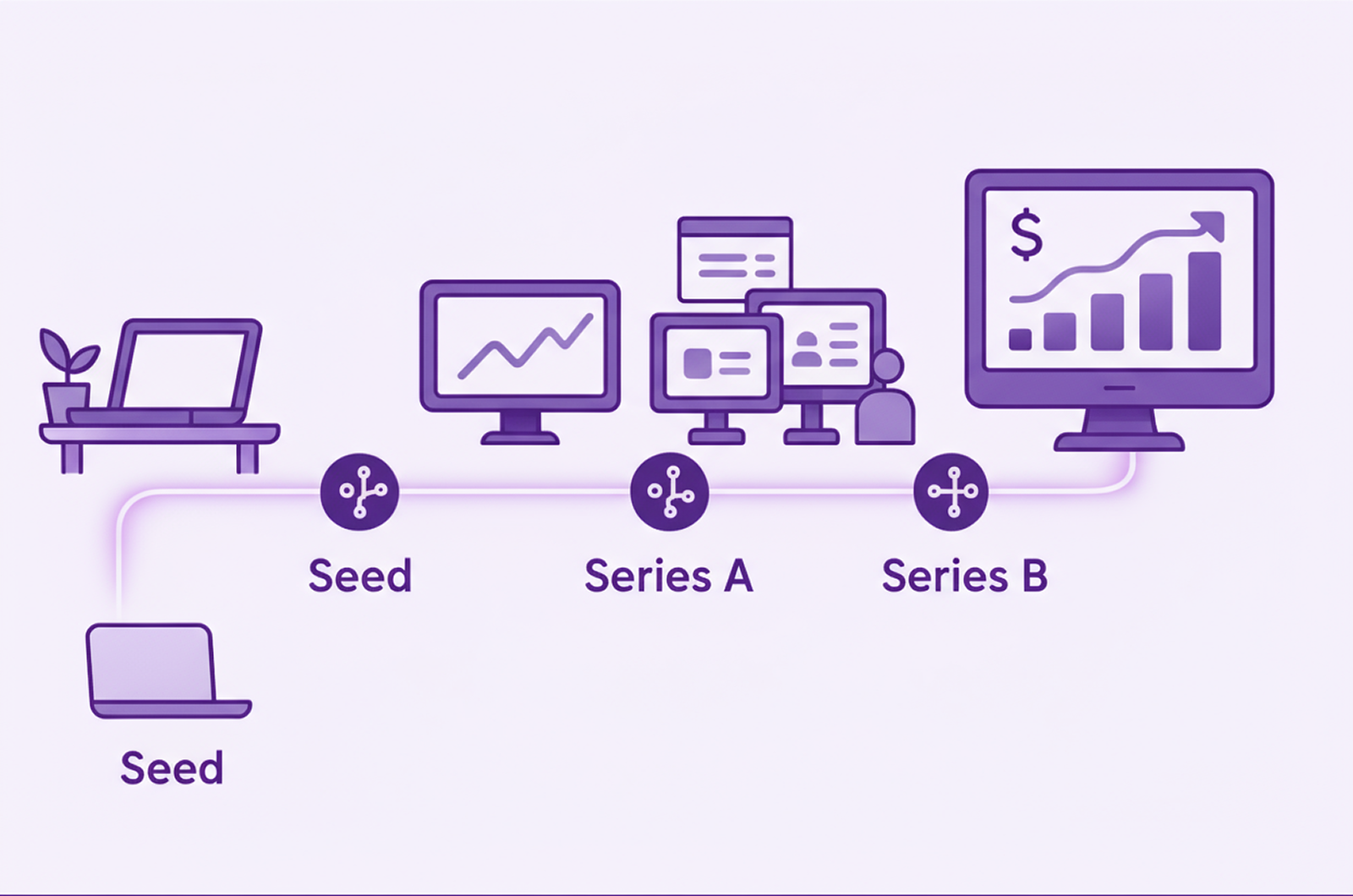 $

Seed

Series A

Series B

Seed